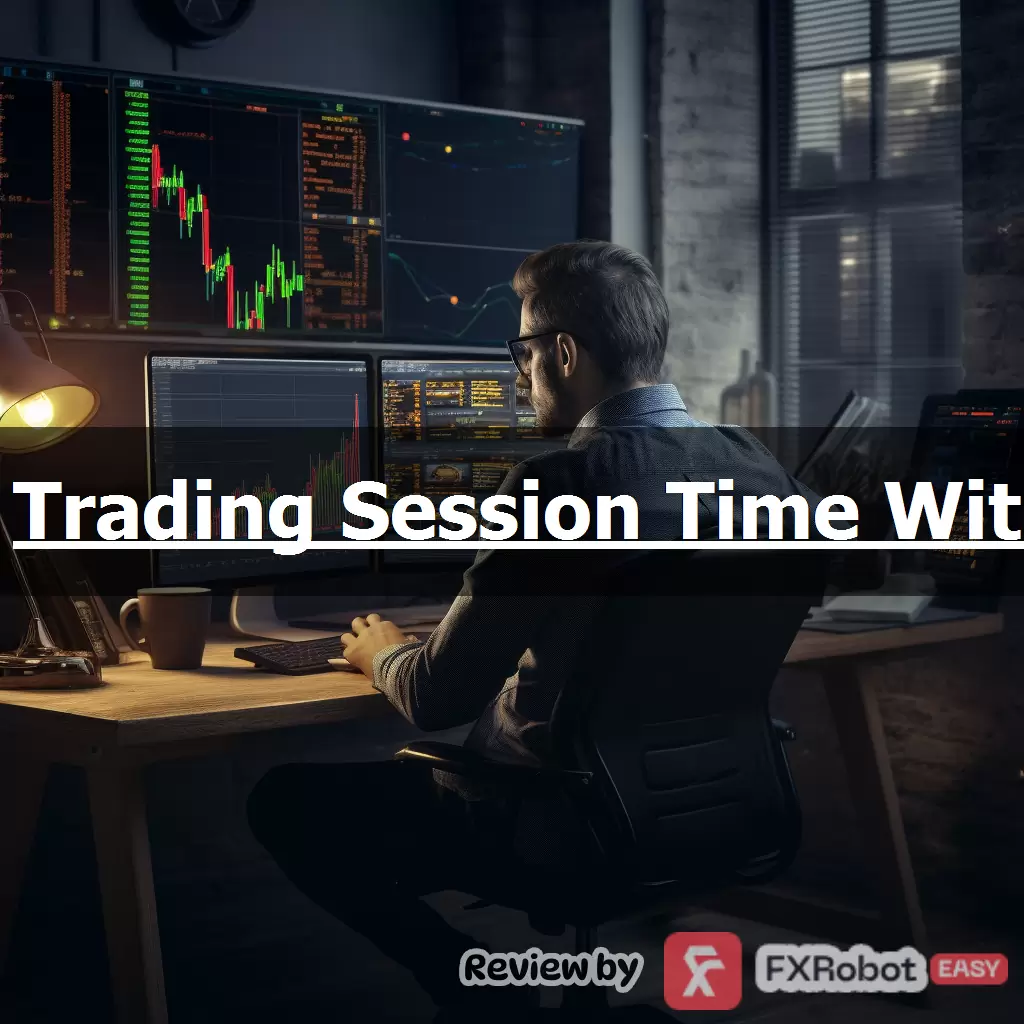 Trading Session Time Wit

Review by FXRobot EASY